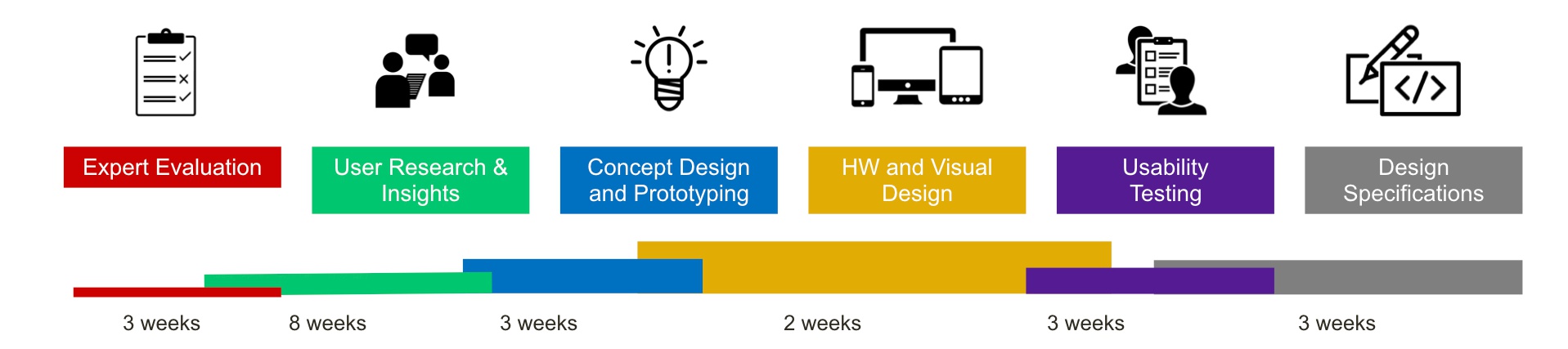 Expert Evaluation

User Research & Insights

Concept Design and Prototyping

HW and Visual Design

Usability Testing

Design Specifications

3 weeks

8 weeks

3 weeks

2 weeks

3 weeks

3 weeks